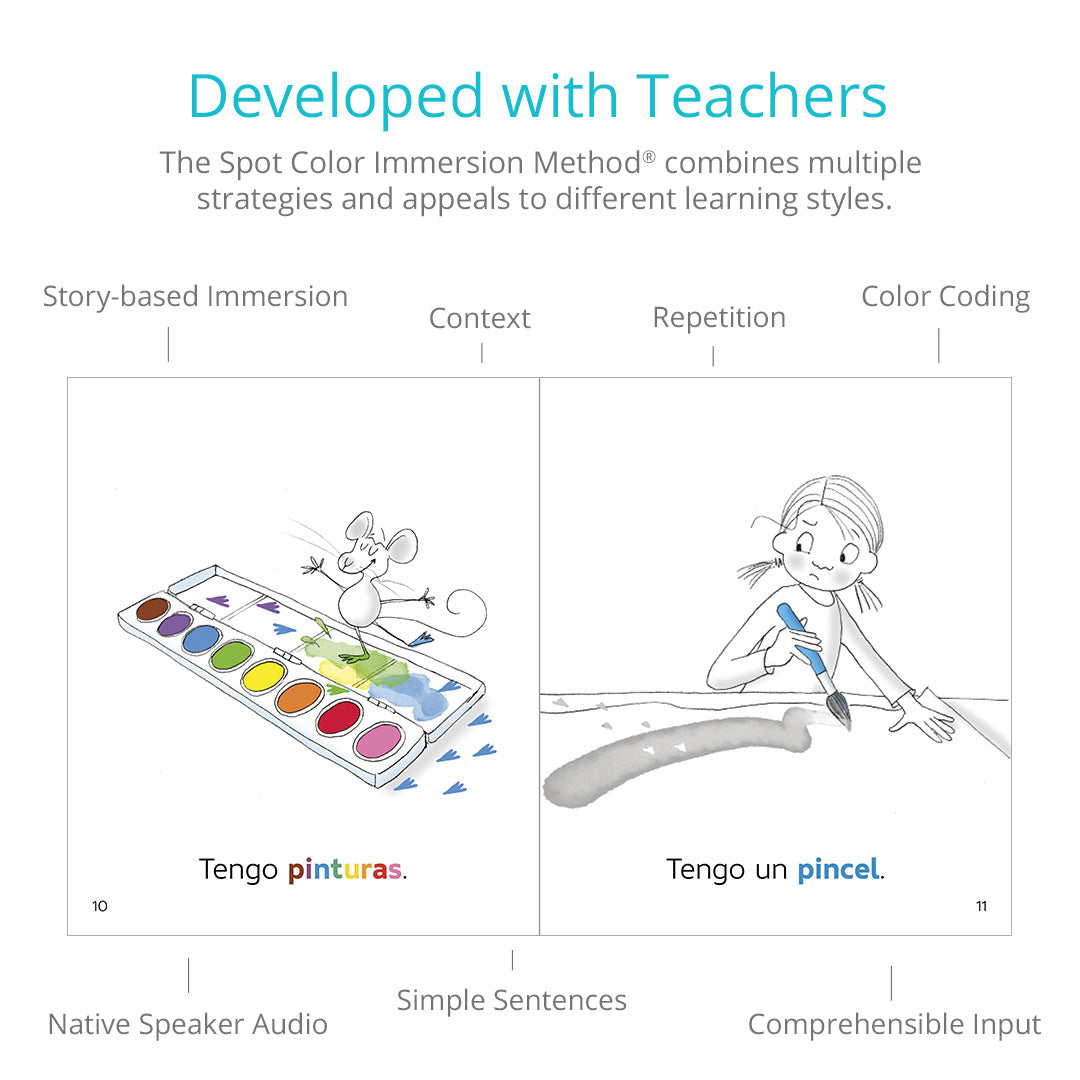 Developed with Teachers

The Spot Color Immersion Method® combines multiple strategies and appeals to different learning styles.

Story-based Immersion

Context

Repetition

Color Coding

Tengo pinturas.

10

Tengo un pincel.

11

Native Speaker Audio

Simple Sentences

Comprehensible Input